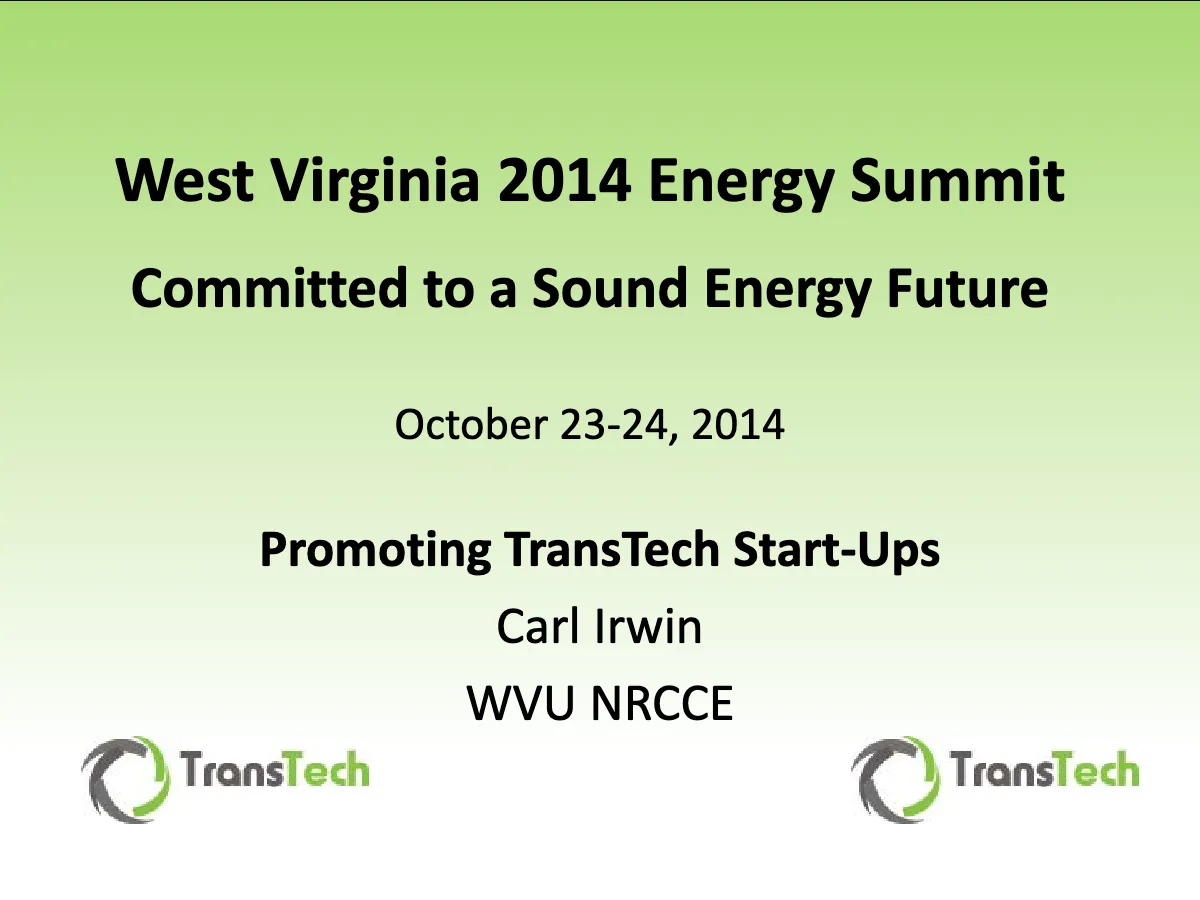 West Virginia 2014 Energy Summit

Committed to a Sound Energy Future

October 23-24, 2014

Promoting TransTech Start-Ups

Carl Irwin

WVU NRCCE

TransTech

TransTech